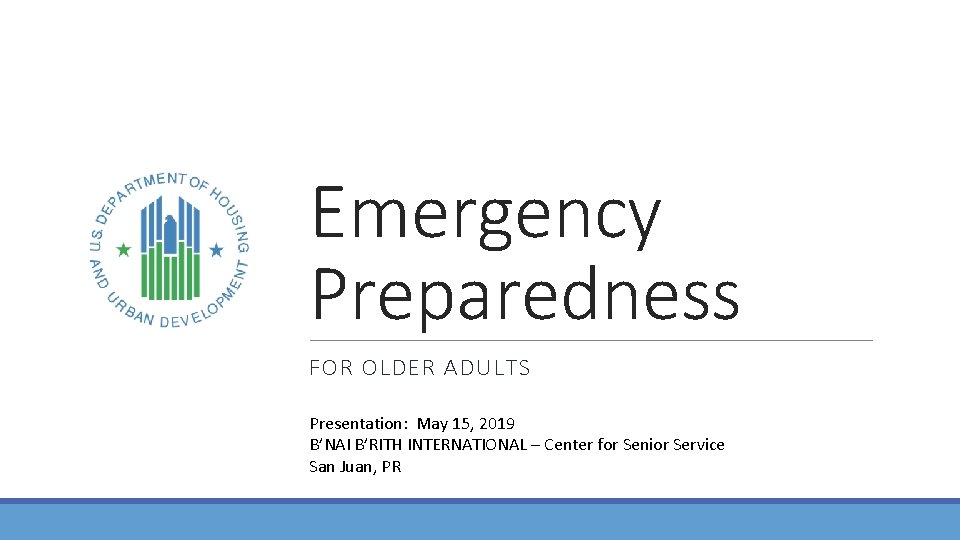 U.S. DEPARTMENT OF HOUSING AND URBAN DEVELOPMENT

Emergency Preparedness

FOR OLDER ADULTS

Presentation: May 15, 2019
B'NAI B'RITH INTERNATIONAL – Center for Senior Service
San Juan, PR